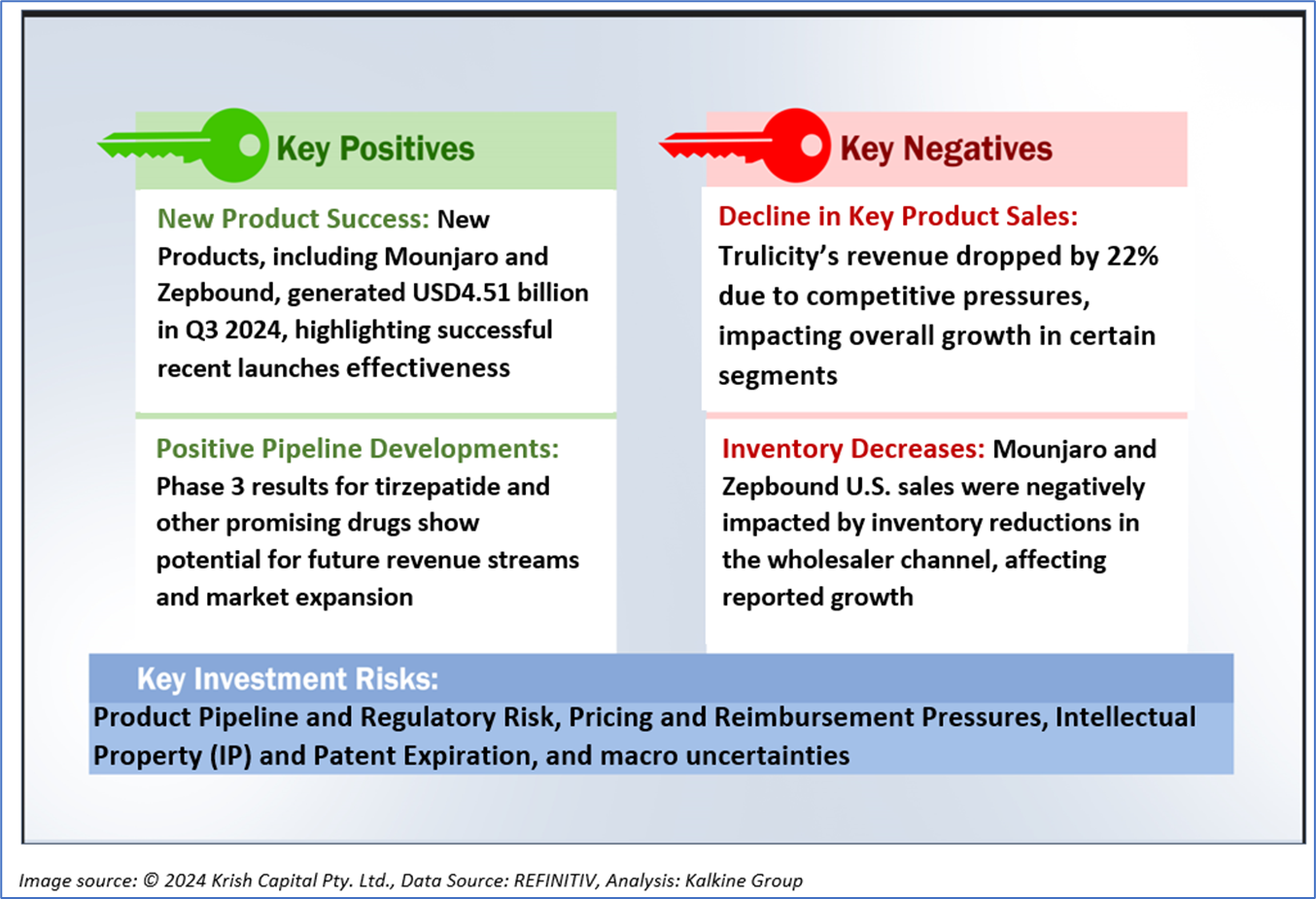 Key Positives

New Product Success: New Products, including Mounjaro and Zepbound, generated USD4.51 billion in Q3 2024, highlighting successful recent launches effectiveness

Positive Pipeline Developments: Phase 3 results for tirzepatide and other promising drugs show potential for future revenue streams and market expansion

Key Negatives

Decline in Key Product Sales: Trulicity's revenue dropped by 22% due to competitive pressures, impacting overall growth in certain segments

Inventory Decreases: Mounjaro and Zepbound U.S. sales were negatively impacted by inventory reductions in the wholesaler channel, affecting reported growth

Key Investment Risks:
Product Pipeline and Regulatory Risk, Pricing and Reimbursement Pressures, Intellectual Property (IP) and Patent Expiration, and macro uncertainties

Image source: © 2024 Krish Capital Pty. Ltd., Data Source: REFINITIV, Analysis: Kalkine Group